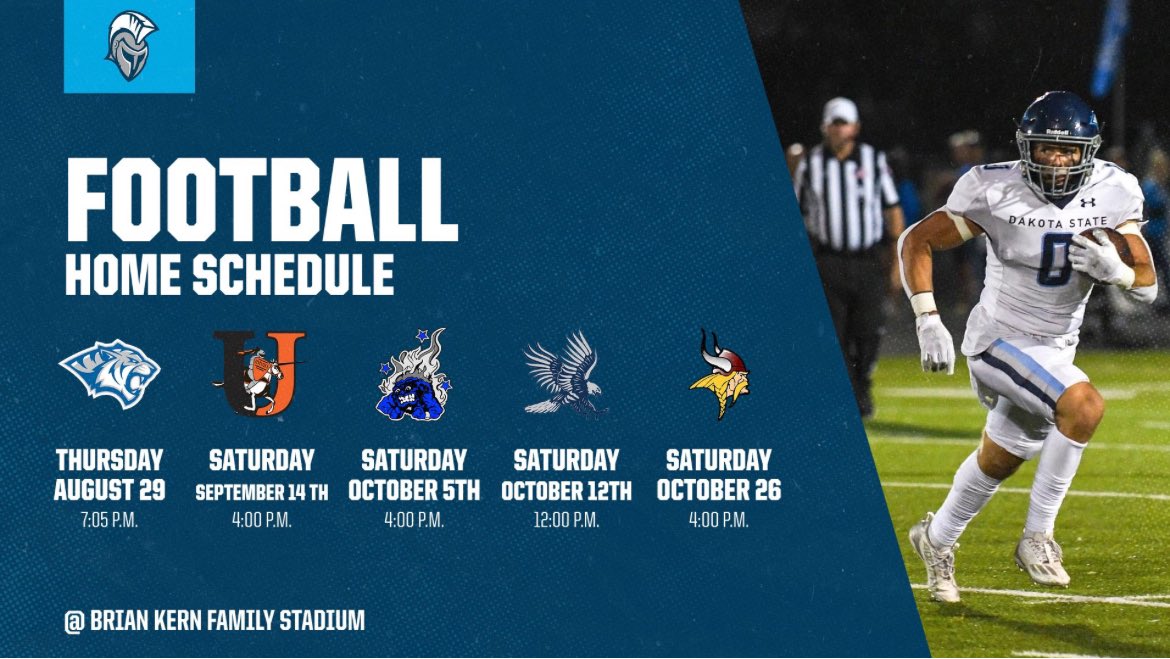 FOOTBALL
HOME SCHEDULE

THURSDAY
AUGUST 29
7:05 P.M.

SATURDAY
SEPTEMBER 14 TH
4:00 P.M.

SATURDAY
OCTOBER 5TH
4:00 P.M.

SATURDAY
OCTOBER 12TH
12:00 P.M.

SATURDAY
OCTOBER 26
4:00 P.M.

@ BRIAN KERN FAMILY STADIUM

DAKOTA STATE
0